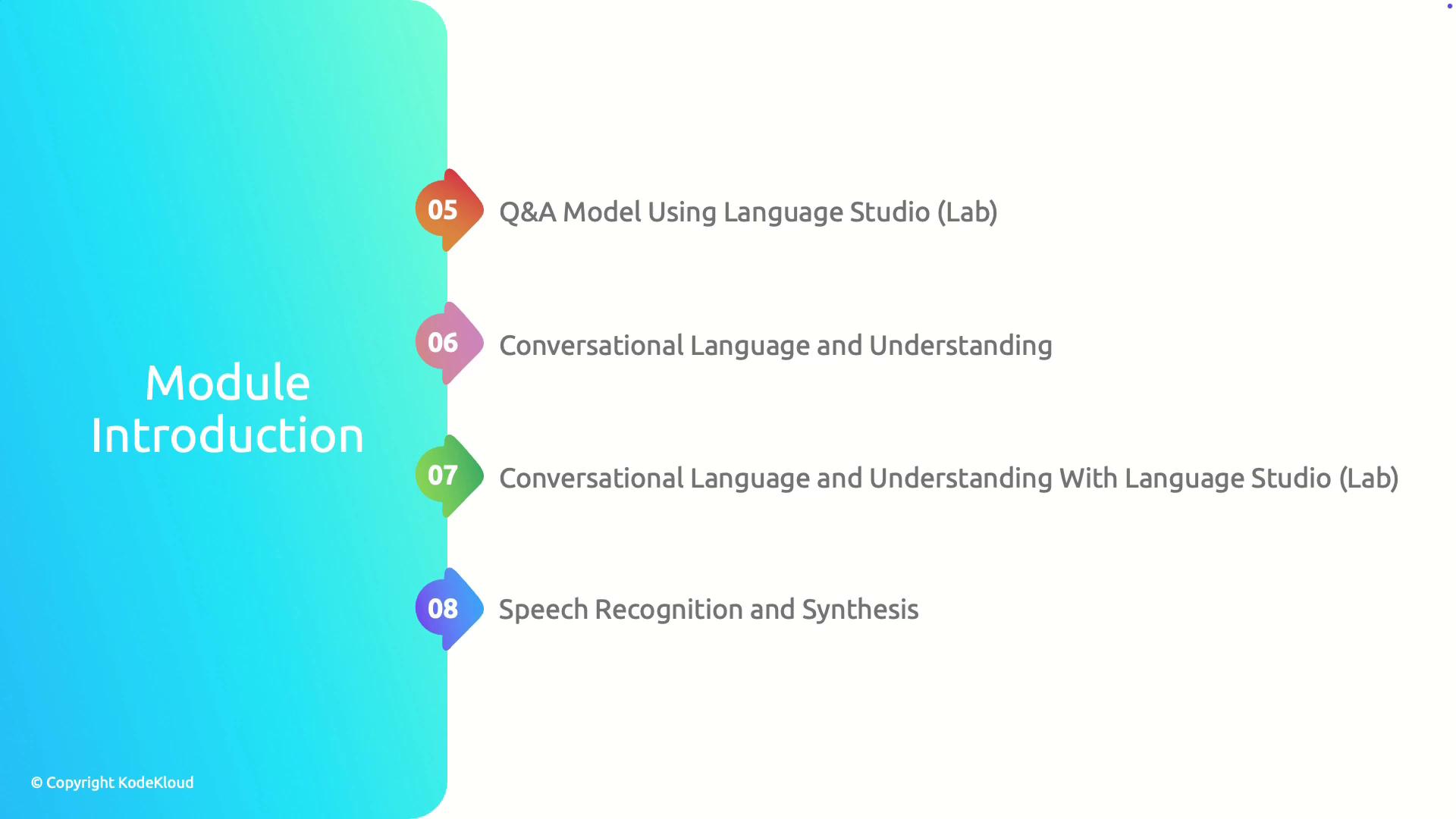 Module Introduction

05 Q&A Model Using Language Studio (Lab)

06 Conversational Language and Understanding

07 Conversational Language and Understanding With Language Studio (Lab)

08 Speech Recognition and Synthesis

© Copyright KodeKloud